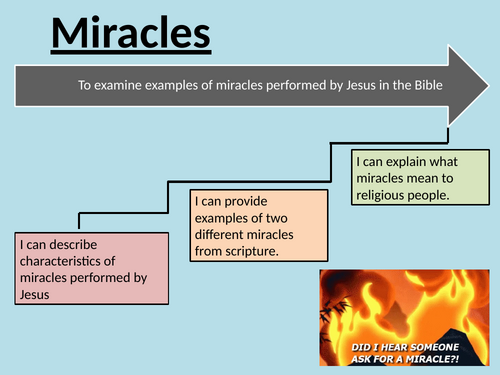 Miracles

To examine examples of miracles performed by Jesus in the Bible

I can describe characteristics of miracles performed by Jesus

I can provide examples of two different miracles from scripture.

I can explain what miracles mean to religious people.

DID I HEAR SOMEONE ASK FOR A MIRACLE?!